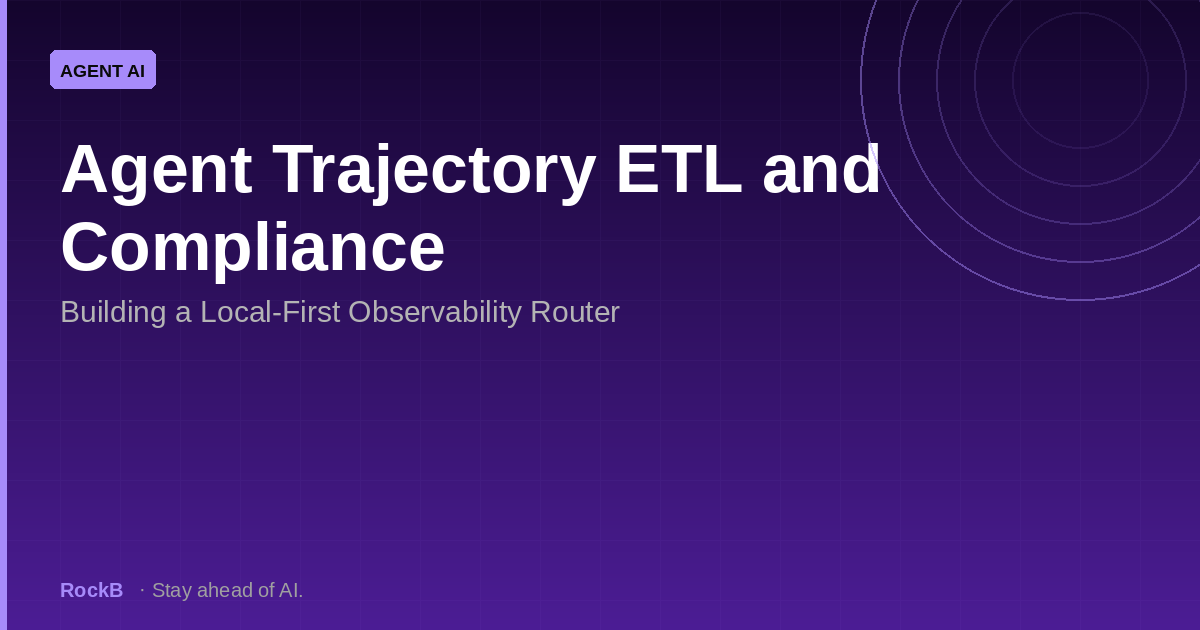 AGENT AI

Agent Trajectory ETL and Compliance

Building a Local-First Observability Router

RockB · Stay ahead of AI.